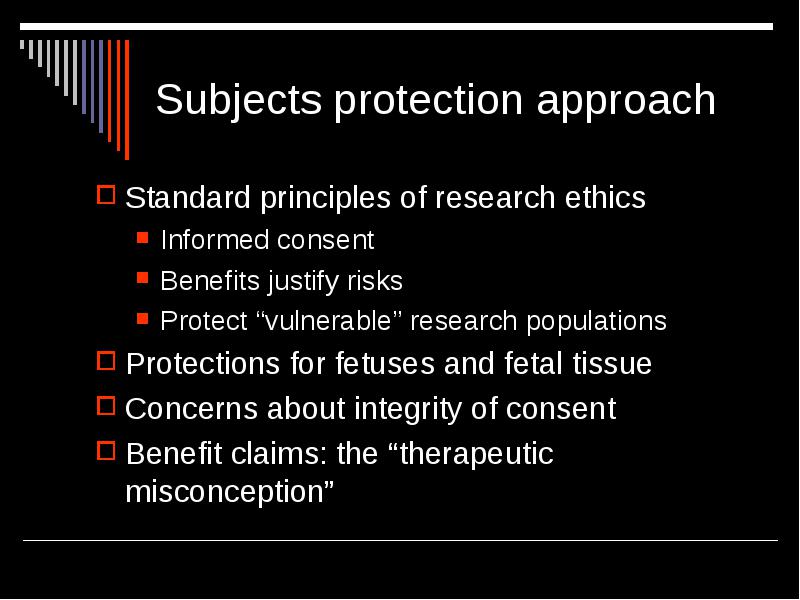 Subjects protection approach

Standard principles of research ethics

Informed consent

Benefits justify risks

Protect “vulnerable” research populations

Protections for fetuses and fetal tissue

Concerns about integrity of consent

Benefit claims: the “therapeutic misconception”